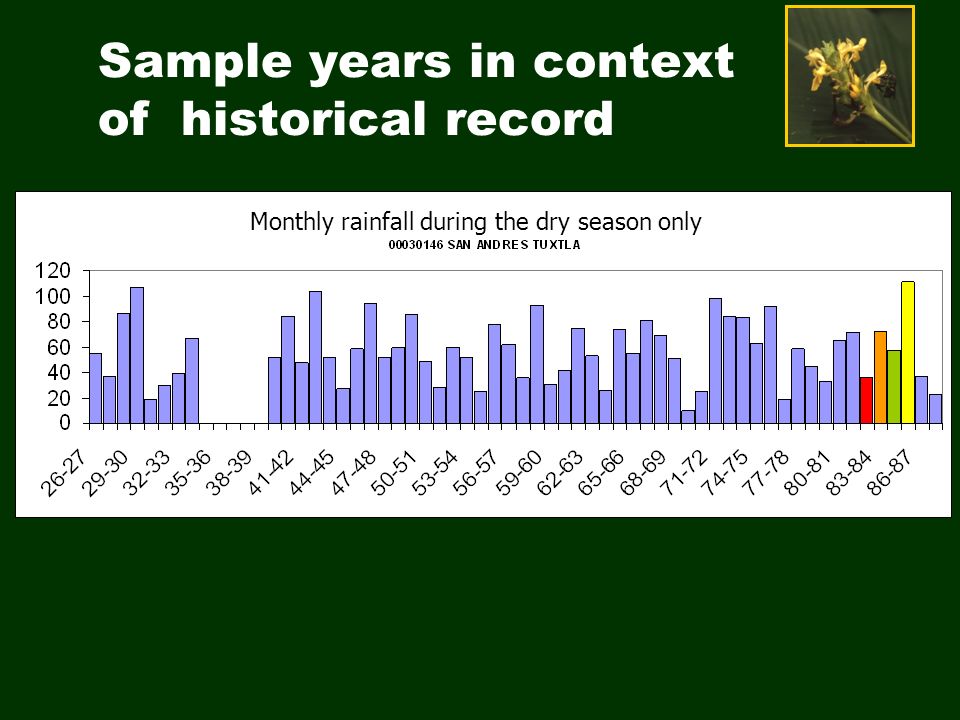 Sample years in context of historical record

Monthly rainfall during the dry season only
00030146 SAN ANDRES TUXTLA

120
100
80
60
40
20
0

26-27
29-30
32-33
35-36
38-39
41-42
44-45
47-48
50-51
53-54
56-57
59-60
62-63
65-66
68-69
71-72
74-75
77-78
80-81
83-84
86-87